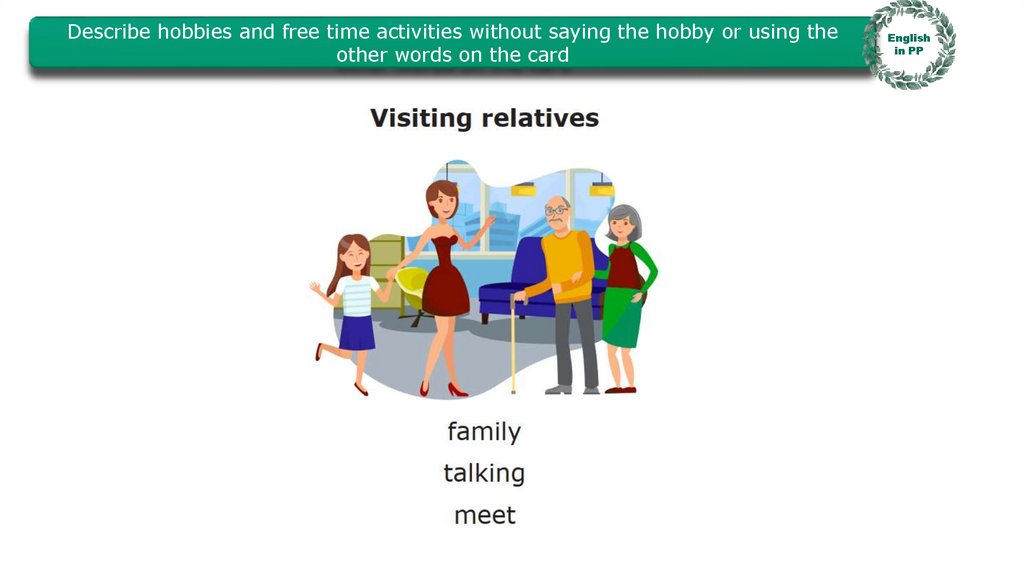 Describe hobbies and free time activities without saying the hobby or using the other words on the card

English in PP

Visiting relatives

family

talking

meet